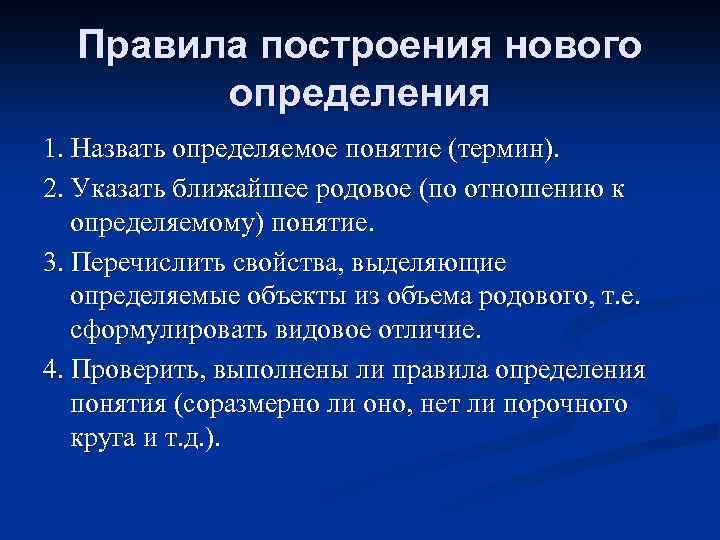 Правила построения нового определения

1. Назвать определяемое понятие (термин).

2. Указать ближайшее родовое (по отношению к определяемому) понятие.

3. Перечислить свойства, выделяющие определяемые объекты из объема родового, т.е. сформулировать видовое отличие.

4. Проверить, выполнены ли правила определения понятия (соразмерно ли оно, нет ли порочного круга и т.д.).